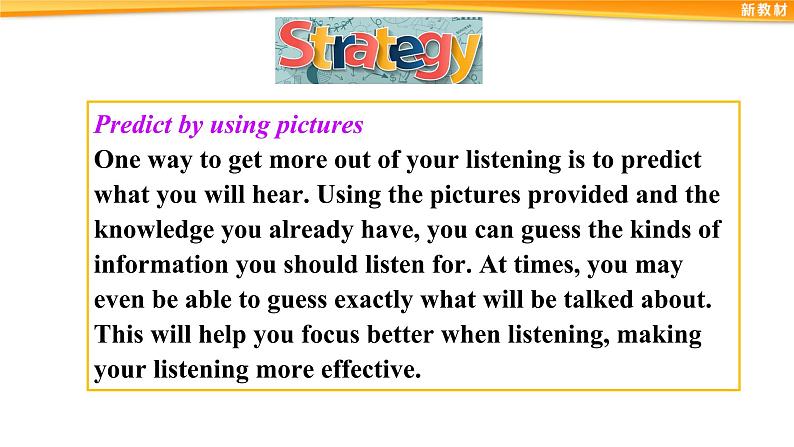 新教材

Strategy

Predict by using pictures
One way to get more out of your listening is to predict what you will hear. Using the pictures provided and the knowledge you already have, you can guess the kinds of information you should listen for. At times, you may even be able to guess exactly what will be talked about. This will help you focus better when listening, making your listening more effective.